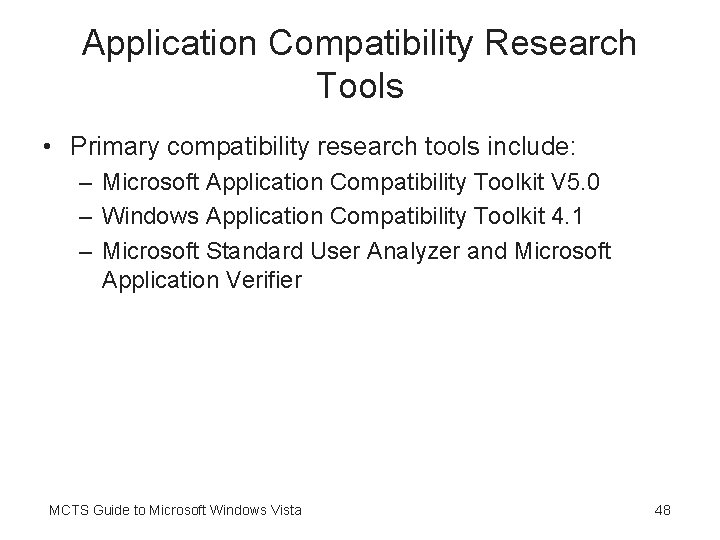 Application Compatibility Research Tools

• Primary compatibility research tools include:
– Microsoft Application Compatibility Toolkit V5.0
– Windows Application Compatibility Toolkit 4.1
– Microsoft Standard User Analyzer and Microsoft Application Verifier

MCTS Guide to Microsoft Windows Vista

48